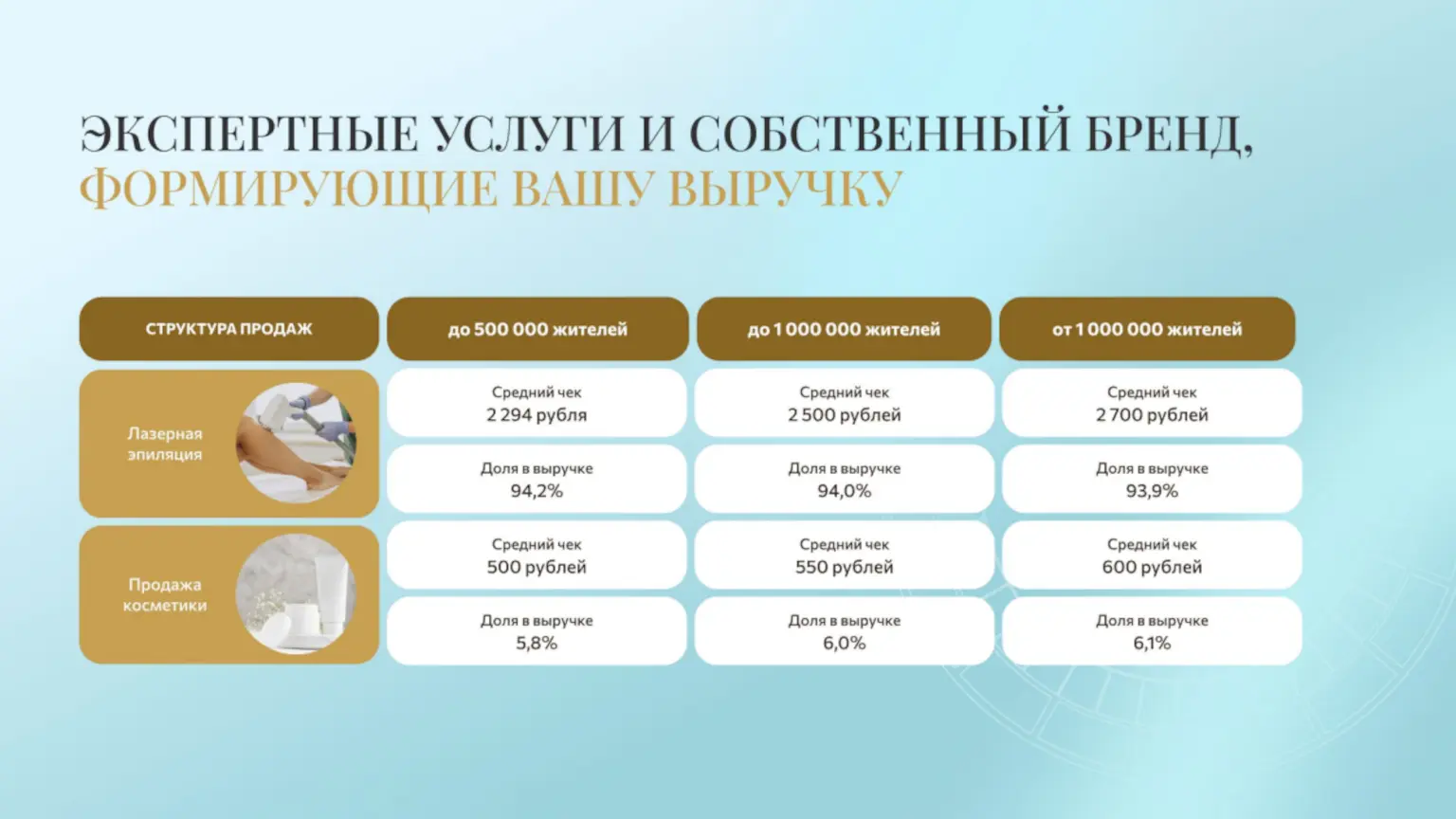 ЭКСПЕРТНЫЕ УСЛУГИ И СОБСТВЕННЫЙ БРЕНД, ФОРМИРУЮЩИЕ ВАШУ ВЫРУЧКУ

| СТРУКТУРА ПРОДАЖ | до 500 000 жителей | до 1 000 000 жителей | от 1 000 000 жителей |
|---|---|---|---|
| Лазерная эпиляция | Средний чек 2 294 рубля | Средний чек 2 500 рублей | Средний чек 2 700 рублей |
| | Доля в выручке 94,2% | Доля в выручке 94,0% | Доля в выручке 93,9% |
| Продажа косметики | Средний чек 500 рублей | Средний чек 550 рублей | Средний чек 600 рублей |
| | Доля в выручке 5,8% | Доля в выручке 6,0% | Доля в выручке 6,1% |